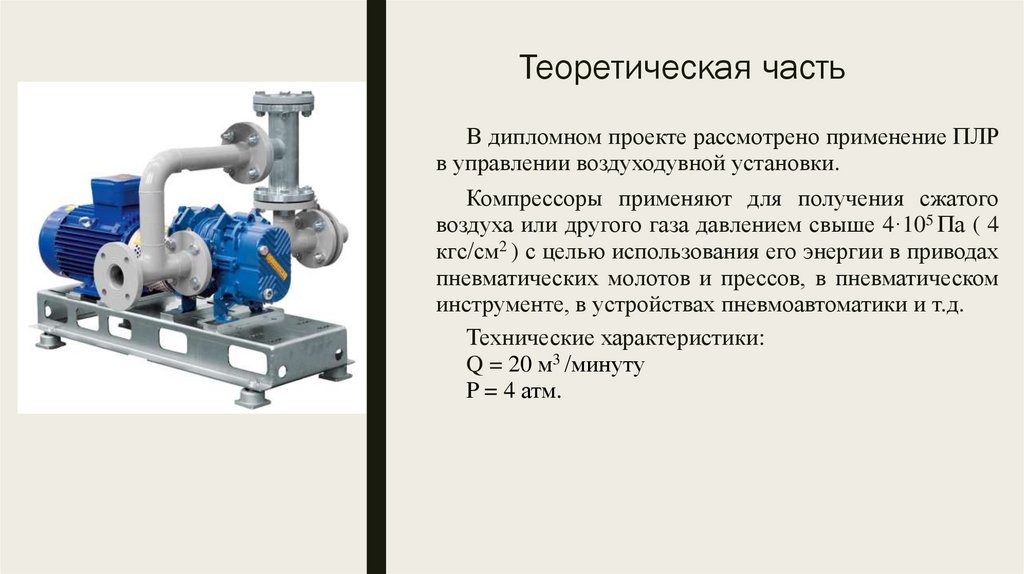 Теоретическая часть

В дипломном проекте рассмотрено применение ПЛР в управлении воздуходувной установки.

Компрессоры применяют для получения сжатого воздуха или другого газа давлением свыше $4 \cdot 10^5$ Па ( 4 кгс/см$^2$ ) с целью использования его энергии в приводах пневматических молотов и прессов, в пневматическом инструменте, в устройствах пневмоавтоматики и т.д.

Технические характеристики:
Q = 20 м$^3$ /минуту
P = 4 атм.